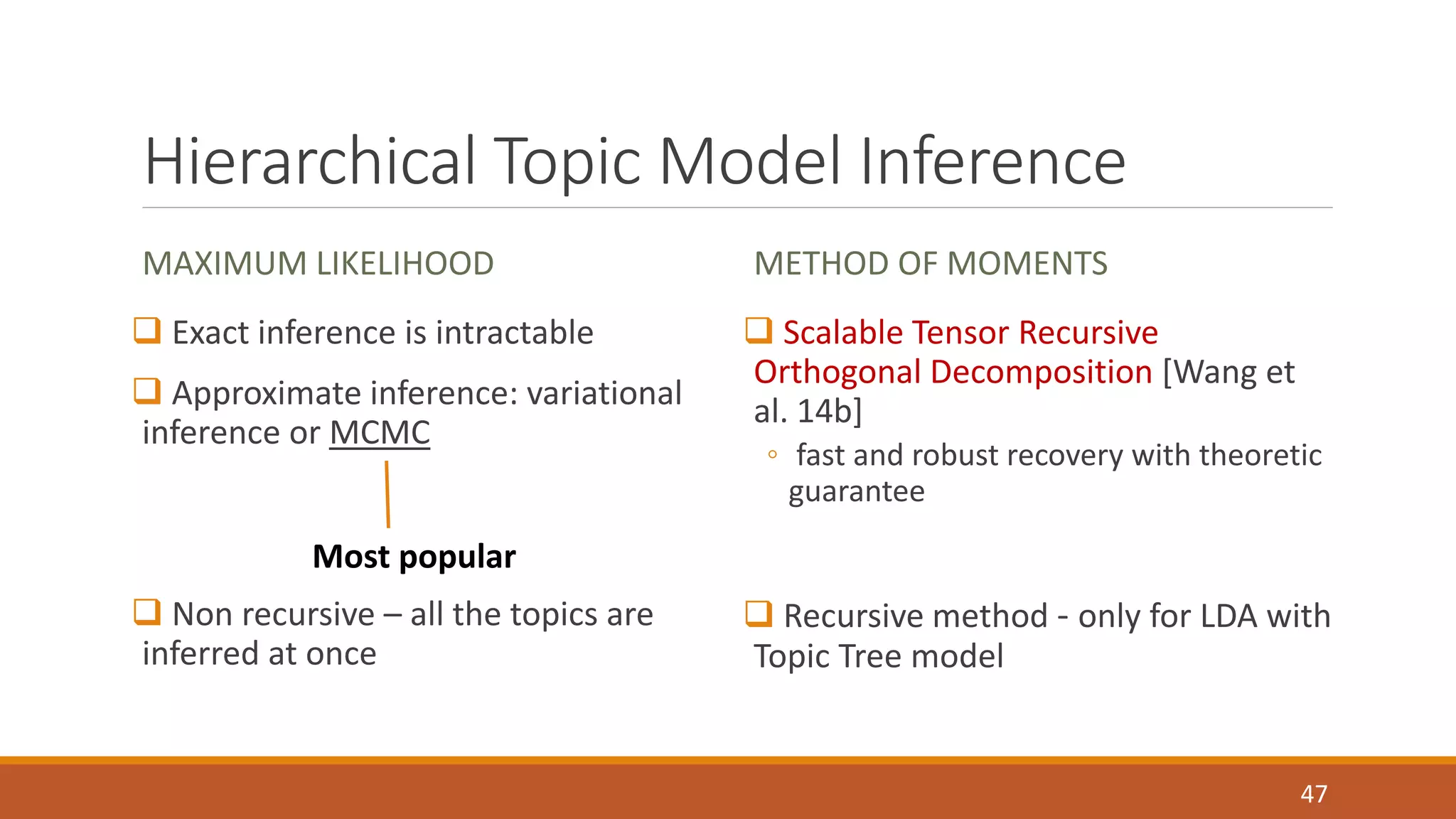 Hierarchical Topic Model Inference

MAXIMUM LIKELIHOOD

❑ Exact inference is intractable

❑ Approximate inference: variational inference or MCMC

Most popular

❑ Non recursive – all the topics are inferred at once

METHOD OF MOMENTS

❑ Scalable Tensor Recursive Orthogonal Decomposition [Wang et al. 14b]

◦ fast and robust recovery with theoretic guarantee

❑ Recursive method - only for LDA with Topic Tree model

47